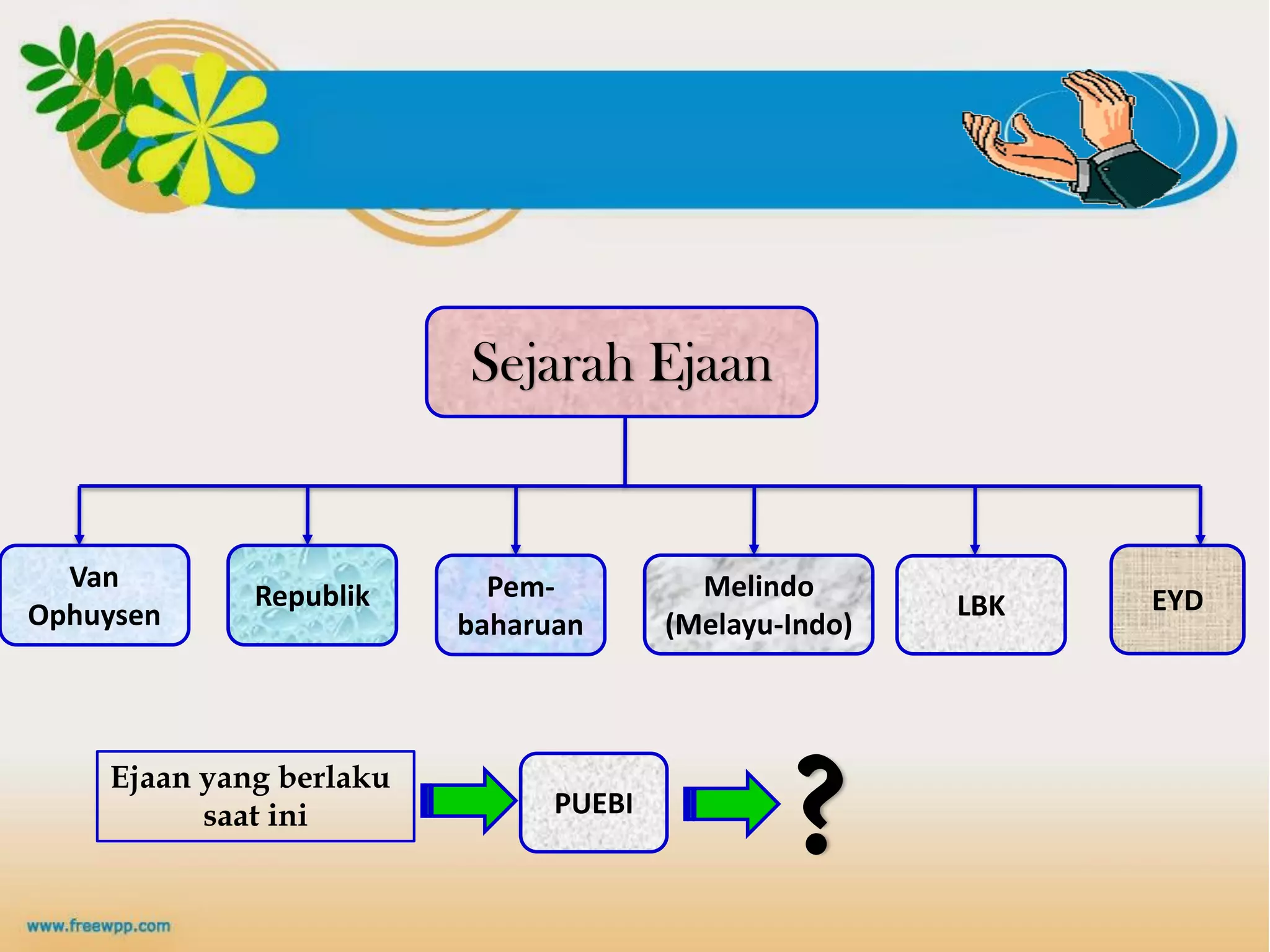 Sejarah Ejaan

Van Ophuysen

Republik

Pem-baharuan

Melindo (Melayu-Indo)

LBK

EYD

Ejaan yang berlaku saat ini

PUEBI

?

www.freewpp.com